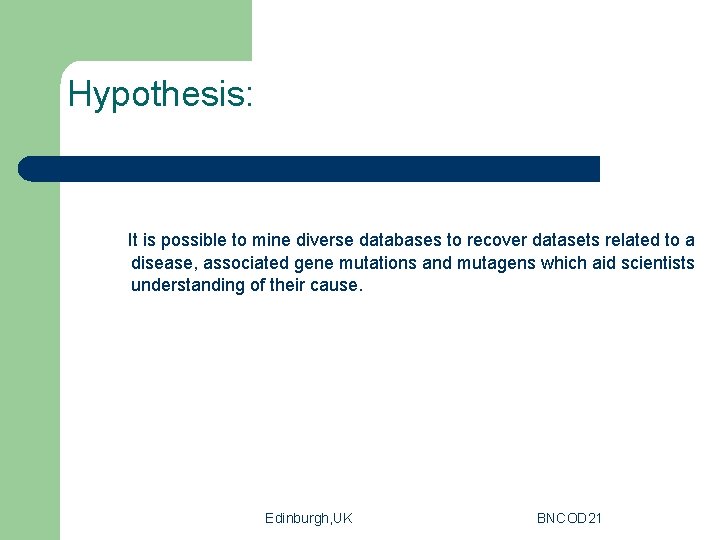 Hypothesis:

It is possible to mine diverse databases to recover datasets related to a disease, associated gene mutations and mutagens which aid scientists understanding of their cause.

Edinburgh,UK

BNCOD21